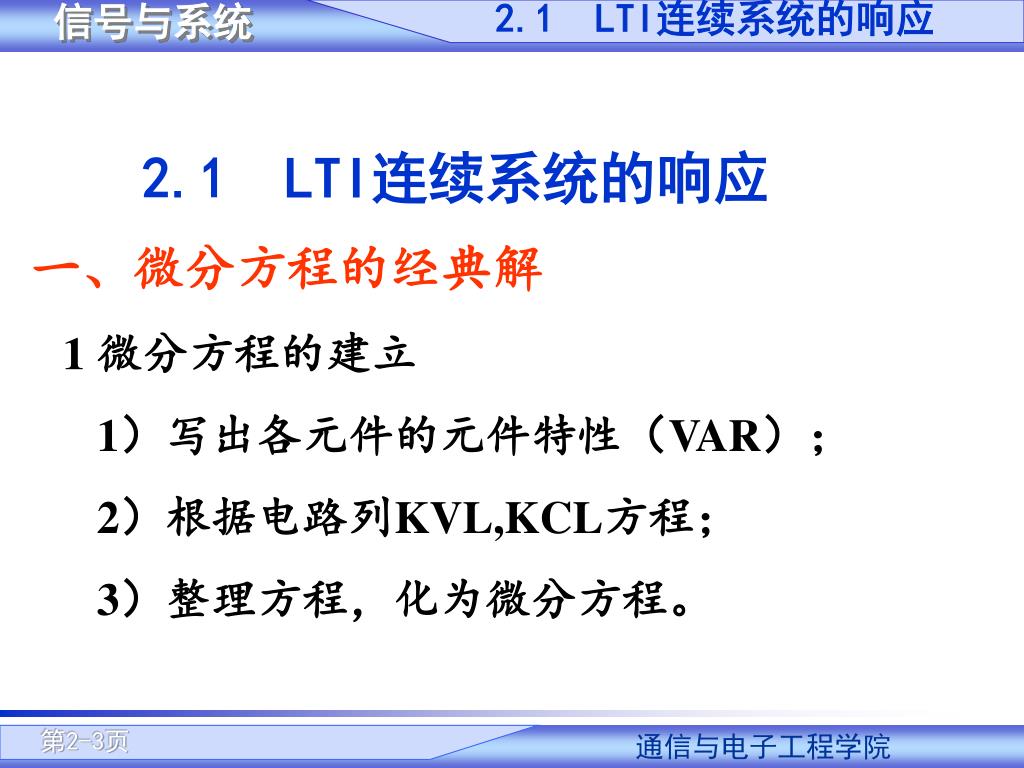 信号与系统

2.1　LTI连续系统的响应

2.1　LTI连续系统的响应

一、微分方程的经典解

1 微分方程的建立

1）写出各元件的元件特性（VAR）；

2）根据电路列KVL,KCL方程;

3）整理方程，化为微分方程。

第2-3页

通信与电子工程学院